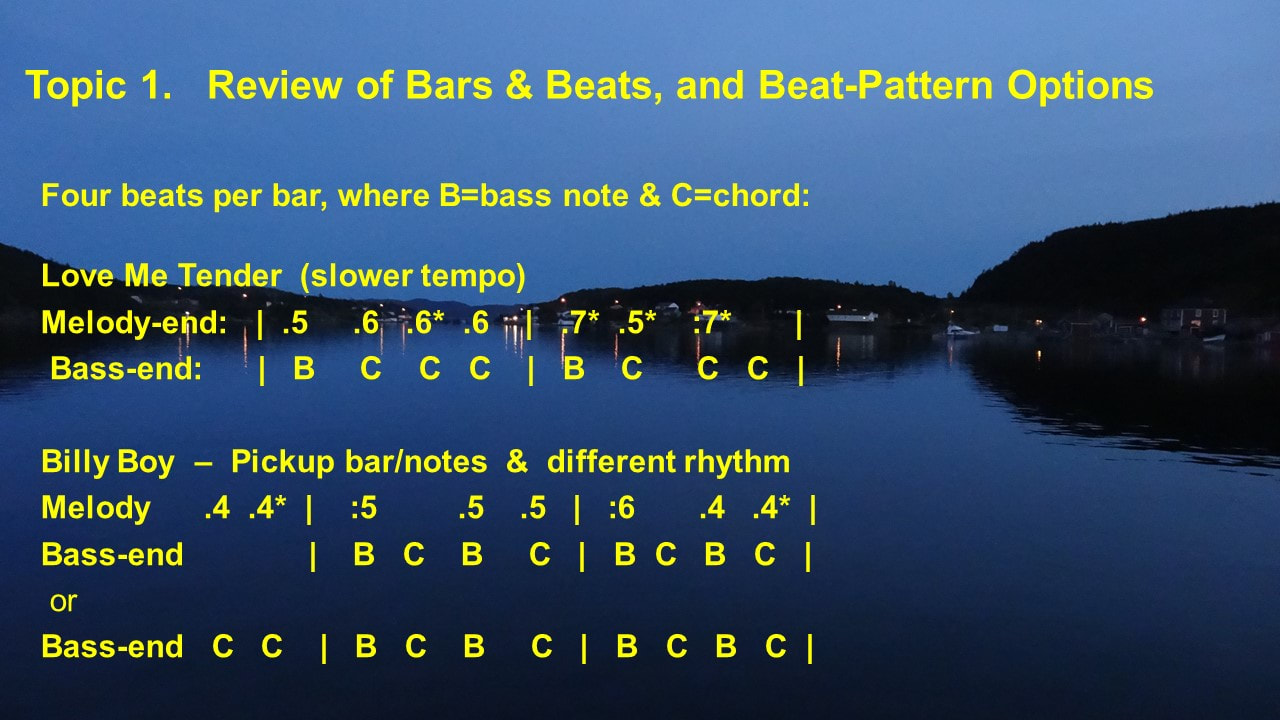 Topic 1. Review of Bars & Beats, and Beat-Pattern Options

Four beats per bar, where B=bass note & C=chord:

Love Me Tender (slower tempo)
Melody-end: | .5 .6 .6* .6 | .7* .5* :7* |
Bass-end: | B C C C | B C C C |

Billy Boy – Pickup bar/notes & different rhythm
Melody .4 .4* | :5 .5 .5 | :6 .4 .4* |
Bass-end | B C B C | B C B C |
or
Bass-end C C | B C B C | B C B C |